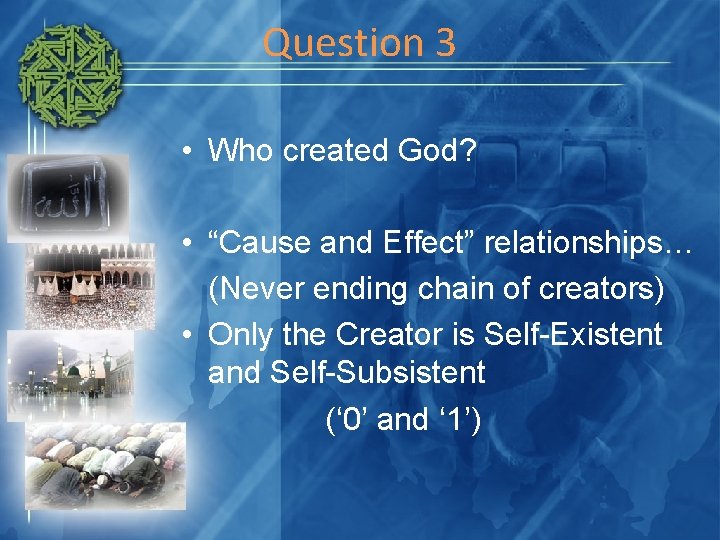 Question 3

• Who created God?

• “Cause and Effect” relationships…
(Never ending chain of creators)
• Only the Creator is Self-Existent and Self-Subsistent
(‘0’ and ‘1’)